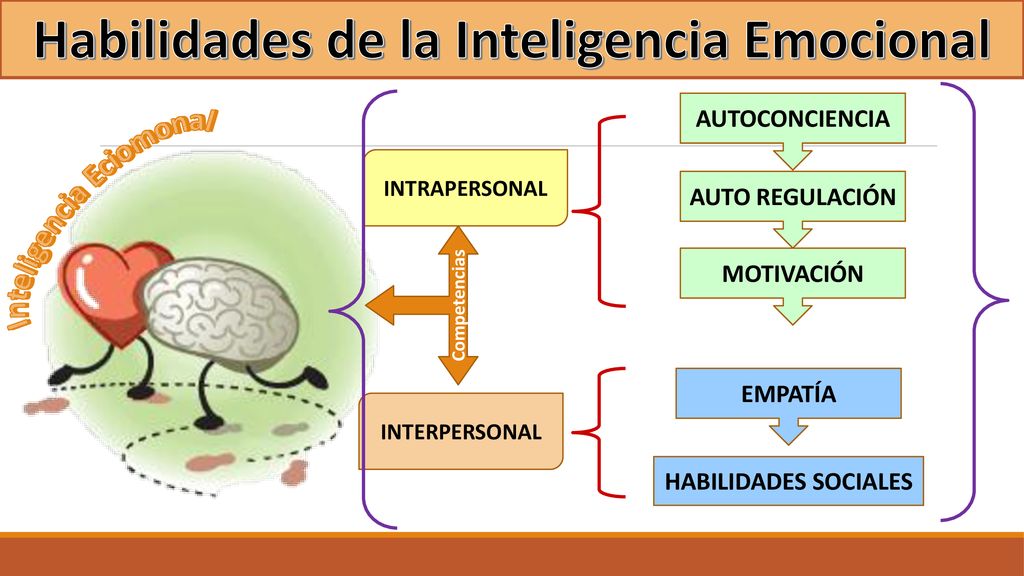 Habilidades de la Inteligencia Emocional

Inteligencia Eciomonal

INTRAPERSONAL

Competencias

INTERPERSONAL

AUTOCONCIENCIA

AUTO REGULACIÓN

MOTIVACIÓN

EMPATÍA

HABILIDADES SOCIALES